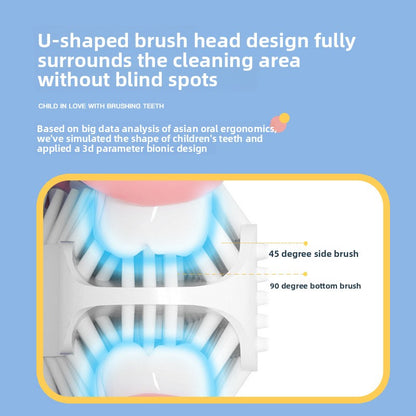 U-shaped brush head design fully surrounds the cleaning area without blind spots

CHILD IN LOVE WITH BRUSHING TEETH

Based on big data analysis of asian oral ergonomics, we've simulated the shape of children's teeth and applied a 3d parameter bionic design

45 degree side brush

90 degree bottom brush